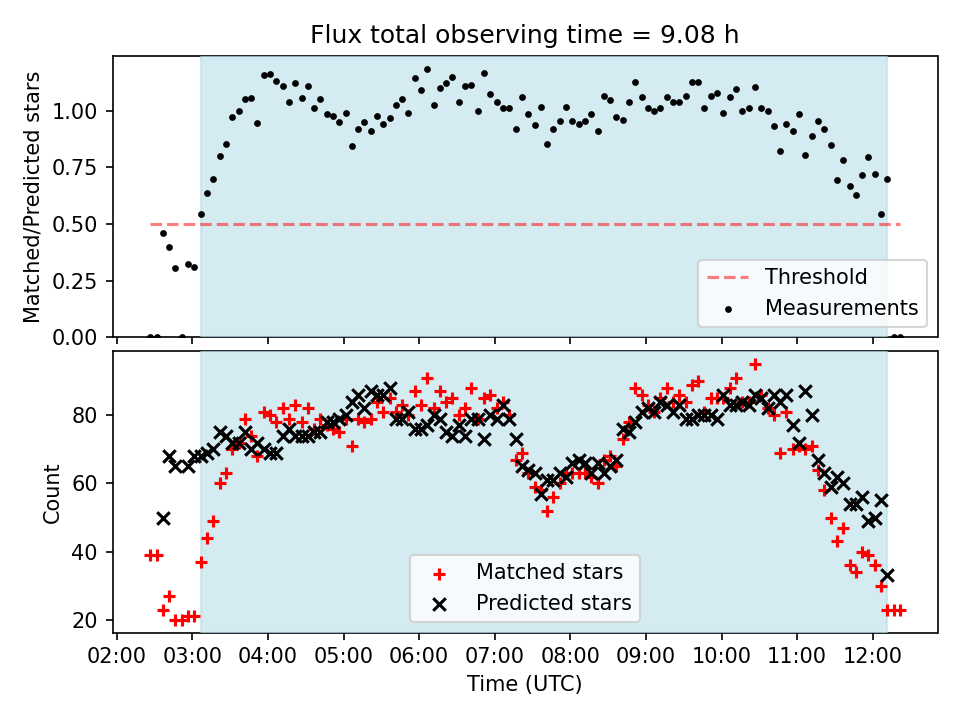 Flux total observing time = 9.08 h

Matched/Predicted stars

1.00
0.75
0.50
0.25
0.00

Threshold
Measurements

Count

80
60
40
20

Matched stars
Predicted stars

02:00 03:00 04:00 05:00 06:00 07:00 08:00 09:00 10:00 11:00 12:00

Time (UTC)